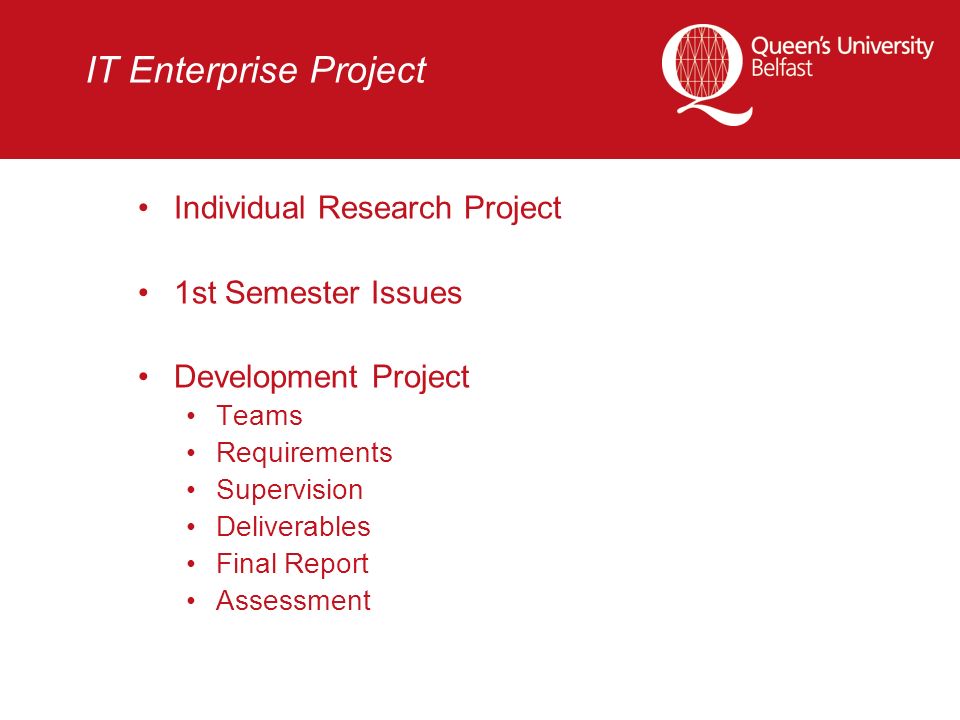 IT Enterprise Project

Queen's University Belfast

• Individual Research Project

• 1st Semester Issues

• Development Project
  • Teams
  • Requirements
  • Supervision
  • Deliverables
  • Final Report
  • Assessment